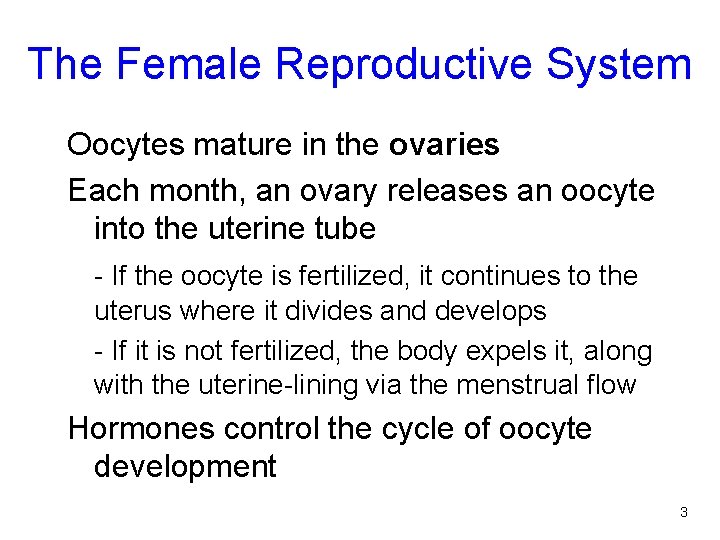 The Female Reproductive System

Oocytes mature in the ovaries

Each month, an ovary releases an oocyte into the uterine tube

- If the oocyte is fertilized, it continues to the uterus where it divides and develops

- If it is not fertilized, the body expels it, along with the uterine-lining via the menstrual flow

Hormones control the cycle of oocyte development

3